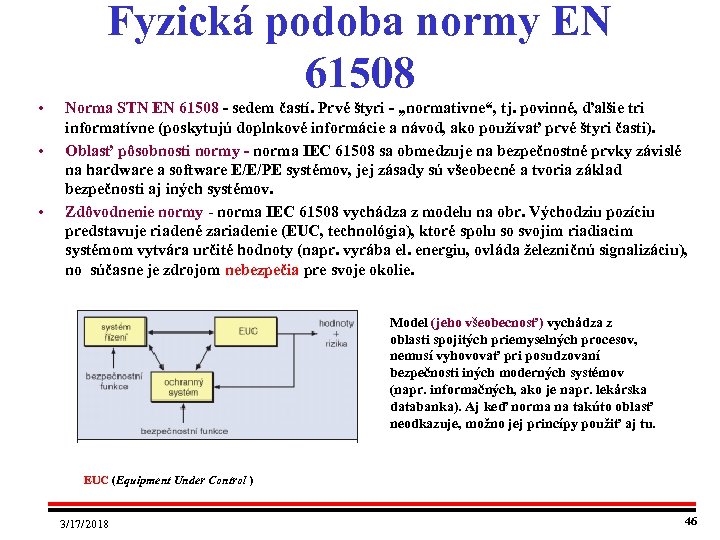 Fyzická podoba normy EN 61508

• Norma STN EN 61508 - sedem častí. Prvé štyri - „normatívne“, tj. povinné, ďalšie tri informatívne (poskytujú doplnkové informácie a návod, ako používať prvé štyri časti).

• Oblasť pôsobnosti normy - norma IEC 61508 sa obmedzuje na bezpečnostné prvky závislé na hardware a software E/E/PE systémov, jej zásady sú všeobecné a tvoria základ bezpečnosti aj iných systémov.

• Zdôvodnenie normy - norma IEC 61508 vychádza z modelu na obr. Východziu pozíciu predstavuje riadené zariadenie (EUC, technológia), ktoré spolu so svojim riadiacim systémom vytvára určité hodnoty (napr. vyrába el. energiu, ovláda železničnú signalizáciu), no súčasne je zdrojom nebezpečia pre svoje okolie.

systém řízení

EUC

hodnoty + rizika

bezpečnostní funkce

ochranný systém

bezpečnostní funkce

Model (jeho všeobecnosť) vychádza z oblasti spojitých priemyselných procesov, nemusí vyhovovať pri posudzovaní bezpečnosti iných moderných systémov (napr. informačných, ako je napr. lekárska databanka). Aj keď norma na takúto oblasť neodkazuje, možno jej princípy použiť aj tu.

EUC (Equipment Under Control )

3/17/2018

46